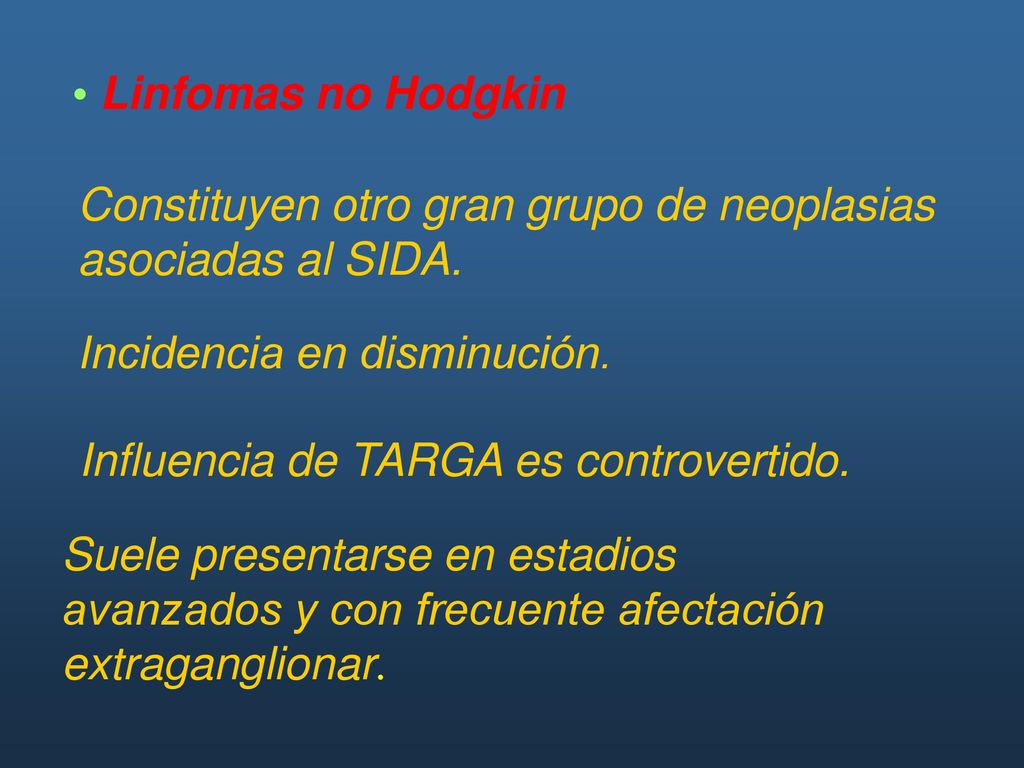 • Linfomas no Hodgkin

Constituyen otro gran grupo de neoplasias asociadas al SIDA.

Incidencia en disminución.

Influencia de TARGA es controvertido.

Suele presentarse en estadios avanzados y con frecuente afectación extraganglionar.